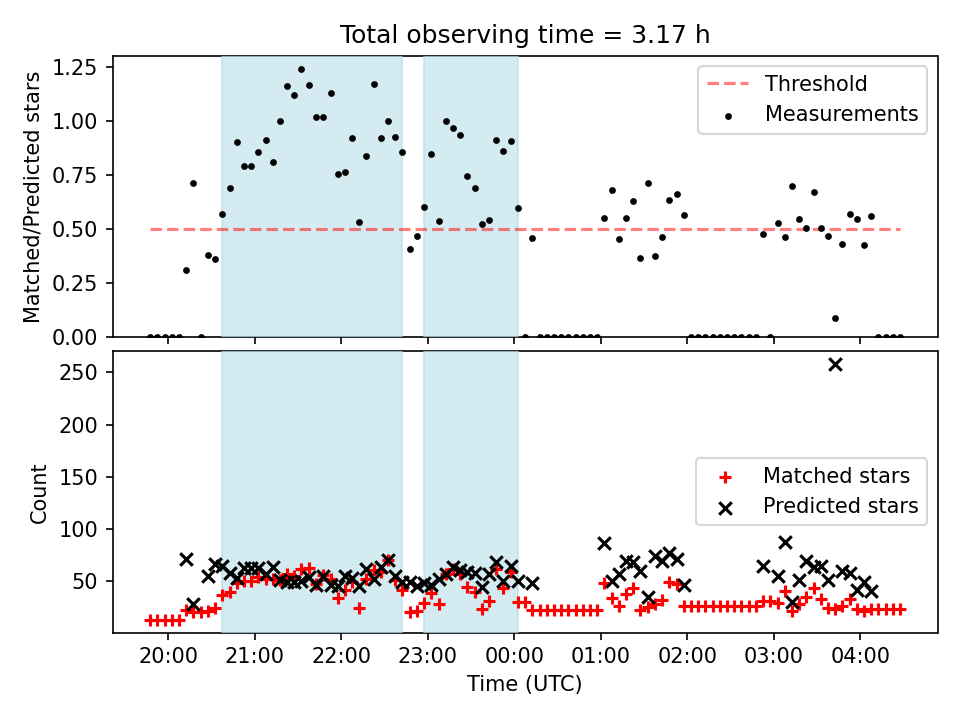 Total observing time = 3.17 h

Matched/Predicted stars

1.25
1.00
0.75
0.50
0.25
0.00

Threshold
Measurements

Count

250
200
150
100
50

Matched stars
Predicted stars

20:00
21:00
22:00
23:00
00:00
01:00
02:00
03:00
04:00

Time (UTC)